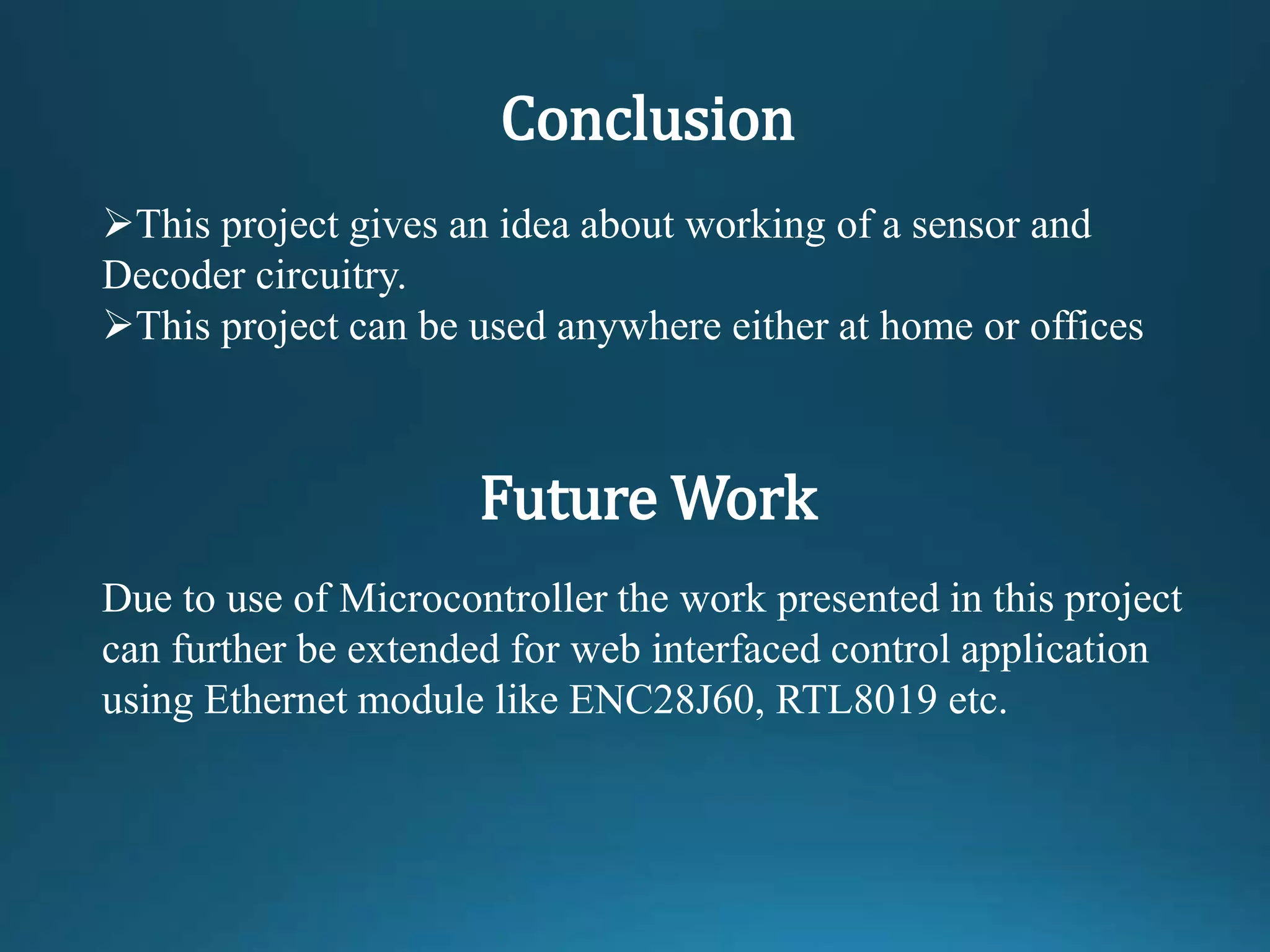 Conclusion

➢This project gives an idea about working of a sensor and Decoder circuitry.
➢This project can be used anywhere either at home or offices

Future Work

Due to use of Microcontroller the work presented in this project can further be extended for web interfaced control application using Ethernet module like ENC28J60, RTL8019 etc.